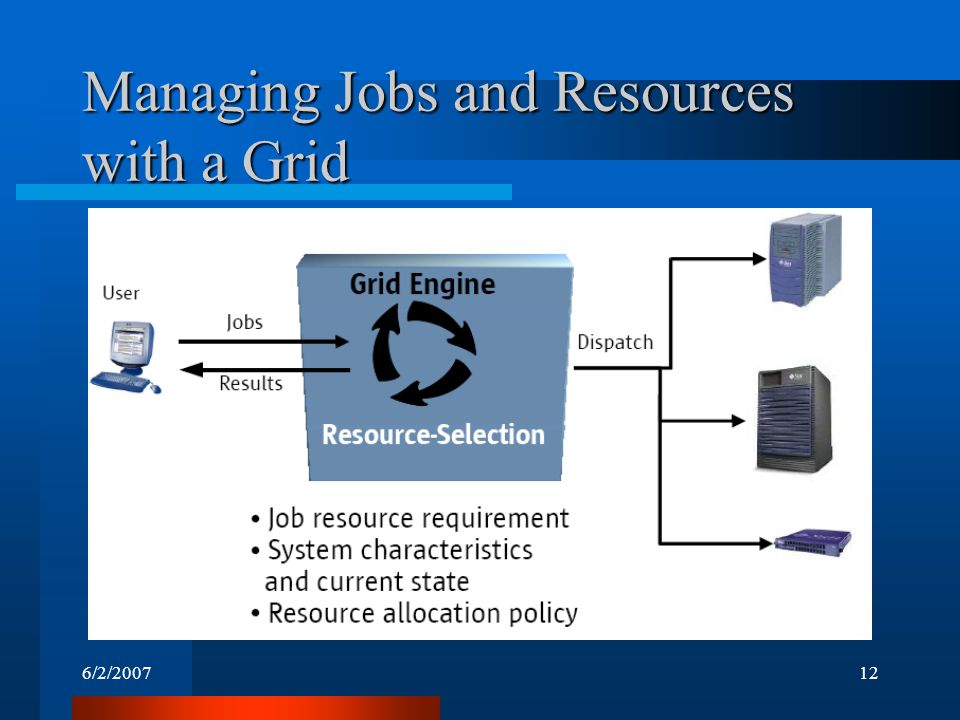 Managing Jobs and Resources with a Grid

User

Jobs

Results

Grid Engine

Resource-Selection

Dispatch

• Job resource requirement
• System characteristics and current state
• Resource allocation policy

6/2/2007

12